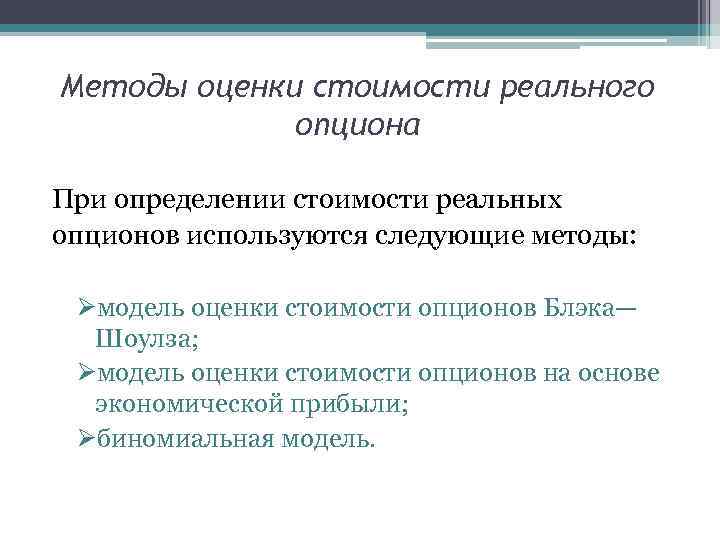 Методы оценки стоимости реального опциона

При определении стоимости реальных опционов используются следующие методы:

➢модель оценки стоимости опционов Блэка—Шоулза;
➢модель оценки стоимости опционов на основе экономической прибыли;
➢биномиальная модель.